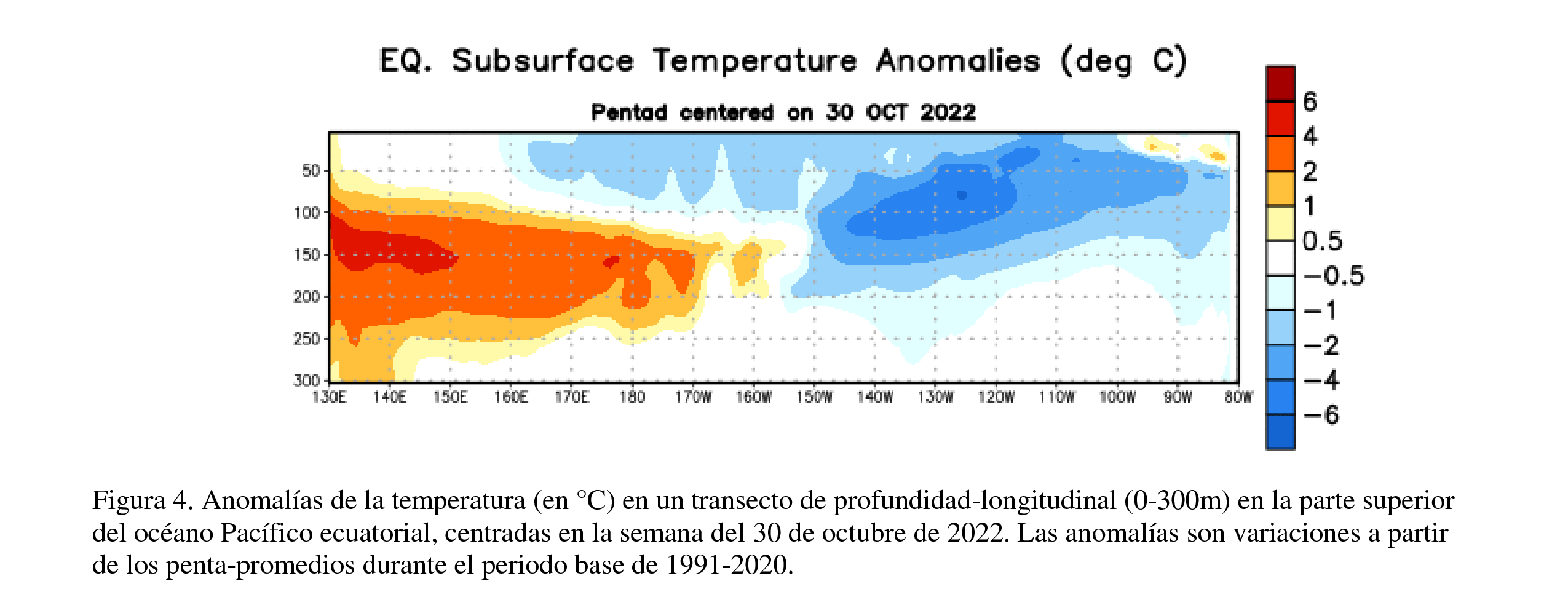 EQ. Subsurface Temperature Anomalies (deg C)

Pentad centered on 30 OCT 2022

50
100
150
200
250
300

130E 140E 150E 160E 170E 180 170W 160W 150W 140W 130W 120W 110W 100W 90W 80W

6
4
2
1
0.5
−0.5
−1
−2
−4
−6

Figura 4. Anomalías de la temperatura (en °C) en un transecto de profundidad-longitudinal (0-300m) en la parte superior del océano Pacífico ecuatorial, centradas en la semana del 30 de octubre de 2022. Las anomalías son variaciones a partir de los penta-promedios durante el periodo base de 1991-2020.